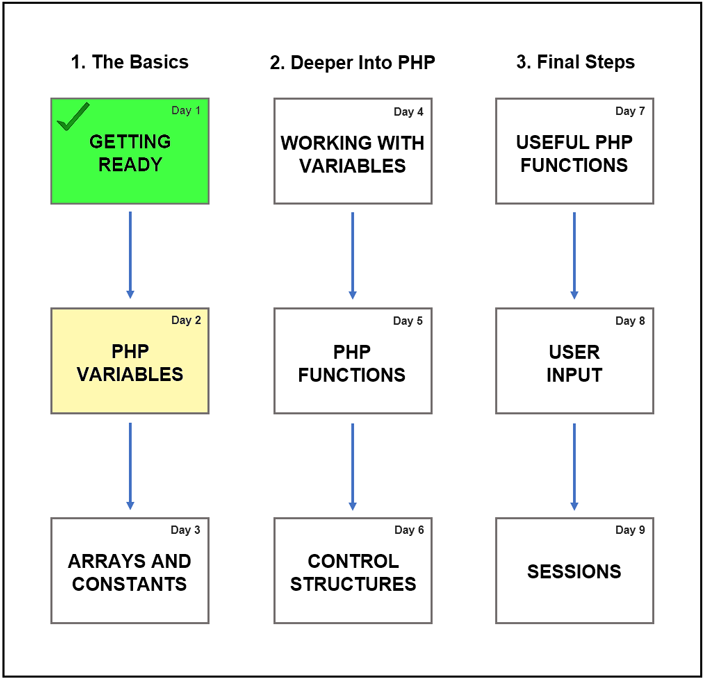 1. The Basics

Day 1
GETTING READY

Day 2
PHP VARIABLES

Day 3
ARRAYS AND CONSTANTS

2. Deeper Into PHP

Day 4
WORKING WITH VARIABLES

Day 5
PHP FUNCTIONS

Day 6
CONTROL STRUCTURES

3. Final Steps

Day 7
USEFUL PHP FUNCTIONS

Day 8
USER INPUT

Day 9
SESSIONS